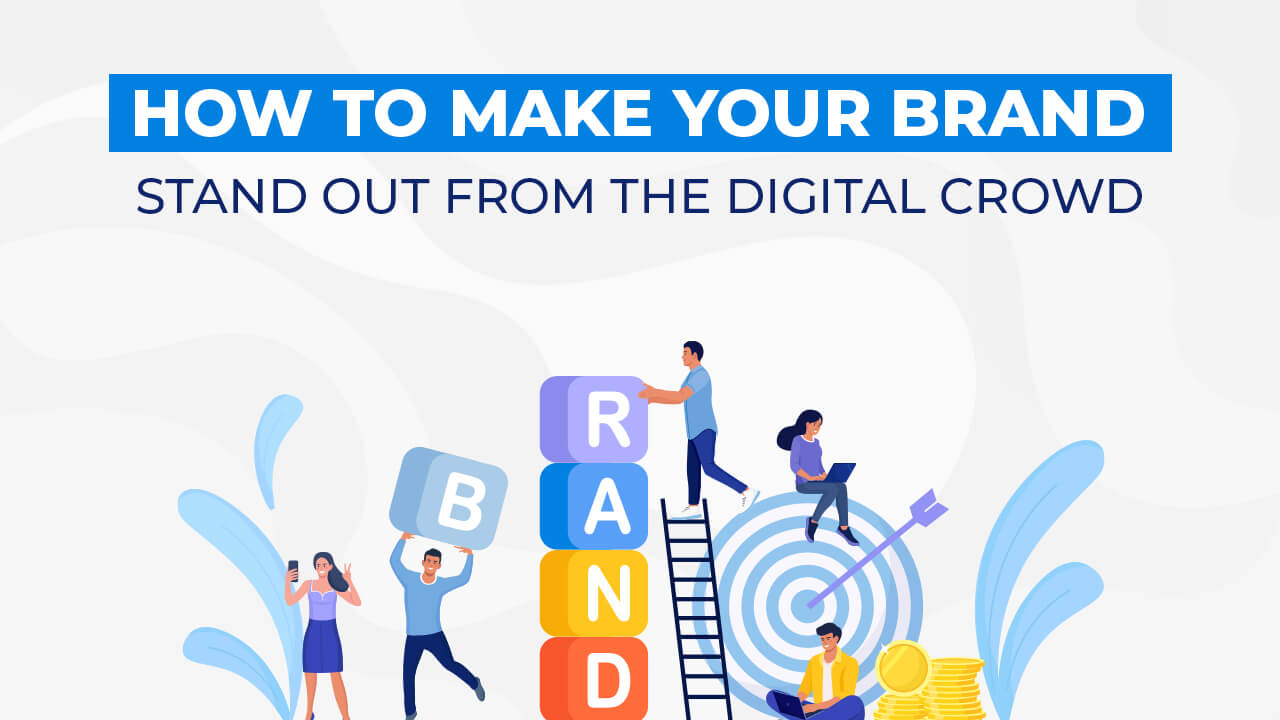 HOW TO MAKE YOUR BRAND
STAND OUT FROM THE DIGITAL CROWD

B
R
A
N
D